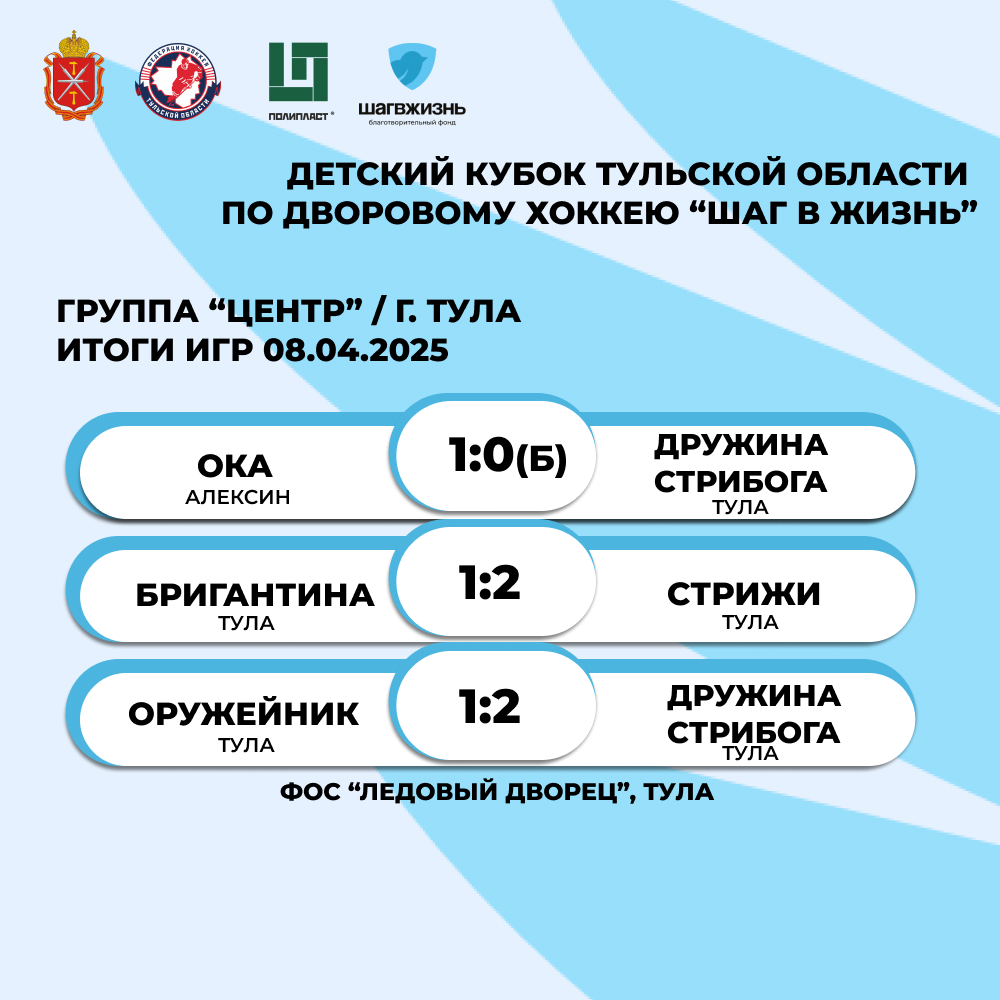 ФЕДЕРАЦИЯ ХОККЕЯ ТУЛЬСКОЙ ОБЛАСТИ

ПОЛИПЛАСТ®

ШАГВЖИЗНЬ
благотворительный фонд

ДЕТСКИЙ КУБОК ТУЛЬСКОЙ ОБЛАСТИ ПО ДВОРОВОМУ ХОККЕЮ “ШАГ В ЖИЗНЬ”

ГРУППА “ЦЕНТР” / Г. ТУЛА
ИТОГИ ИГР 08.04.2025

ОКА
АЛЕКСИН
1:0(Б)
ДРУЖИНА СТРИБОГА
ТУЛА

БРИГАНТИНА
ТУЛА
1:2
СТРИЖИ
ТУЛА

ОРУЖЕЙНИК
ТУЛА
1:2
ДРУЖИНА СТРИБОГА
ТУЛА

ФОС “ЛЕДОВЫЙ ДВОРЕЦ”, ТУЛА